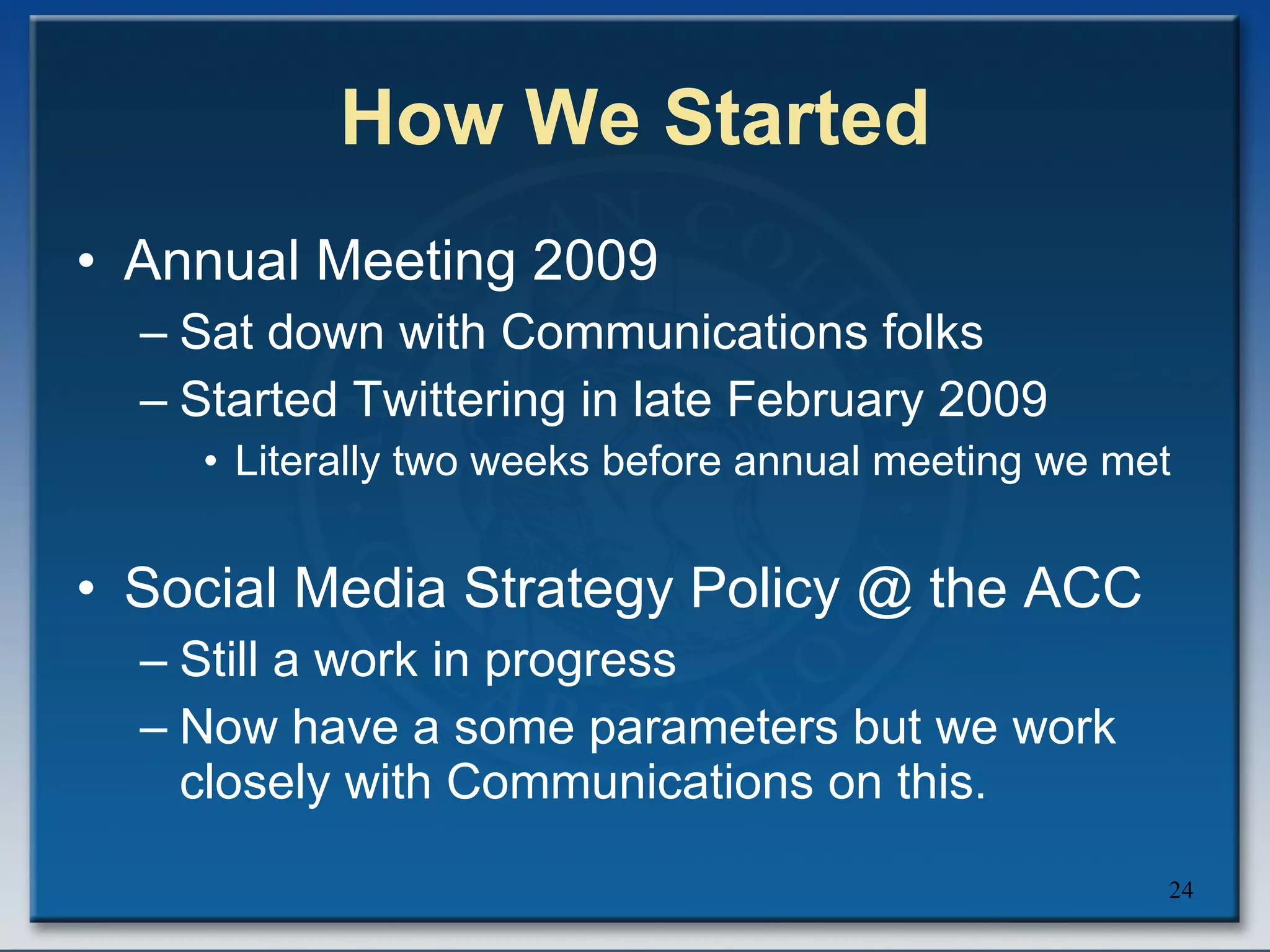 How We Started

• Annual Meeting 2009
– Sat down with Communications folks
– Started Twittering in late February 2009
• Literally two weeks before annual meeting we met

• Social Media Strategy Policy @ the ACC
– Still a work in progress
– Now have a some parameters but we work closely with Communications on this.

24